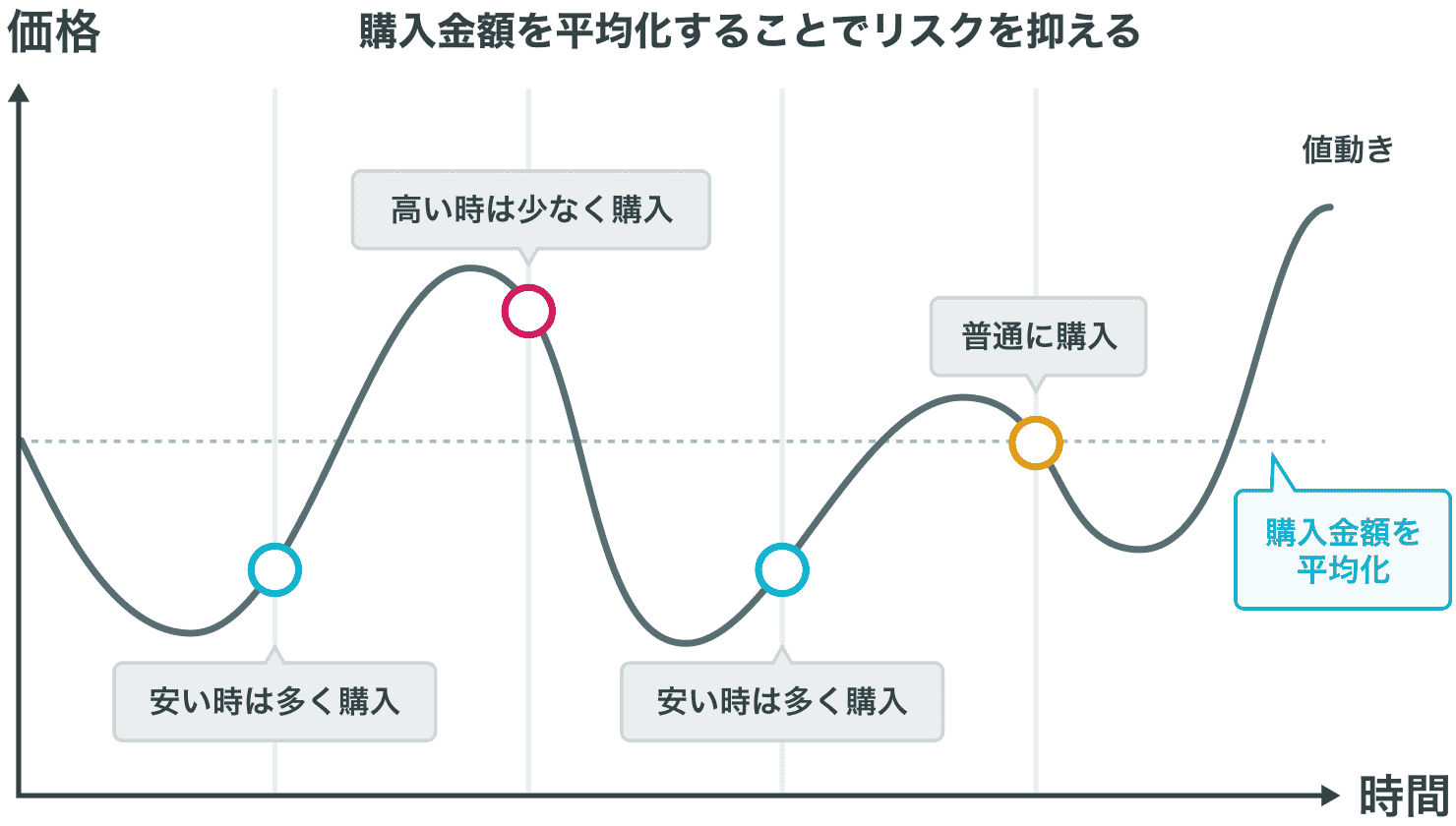 価格

購入金額を平均化することでリスクを抑える

値動き

高い時は少なく購入

普通に購入

購入金額を平均化

安い時は多く購入

安い時は多く購入

時間